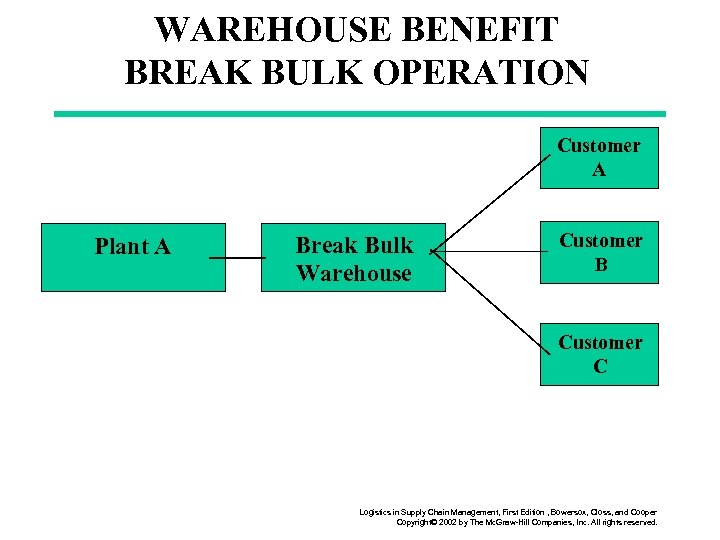 WAREHOUSE BENEFIT
BREAK BULK OPERATION

Plant A

Break Bulk Warehouse

Customer A

Customer B

Customer C

Logistics in Supply Chain Management, First Edition , Bowersox, Closs, and Cooper
Copyright© 2002 by The McGraw-Hill Companies, Inc. All rights reserved.